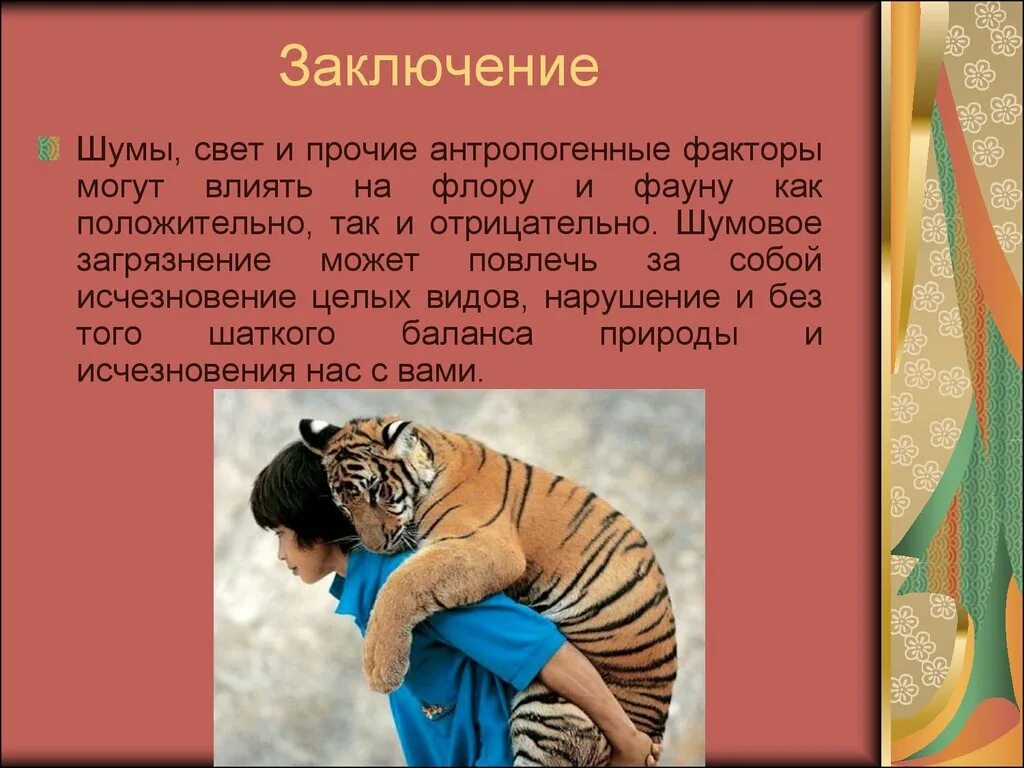 Заключение

Шумы, свет и прочие антропогенные факторы могут влиять на флору и фауну как положительно, так и отрицательно. Шумовое загрязнение может повлечь за собой исчезновение целых видов, нарушение и без того шаткого баланса природы и исчезновения нас с вами.